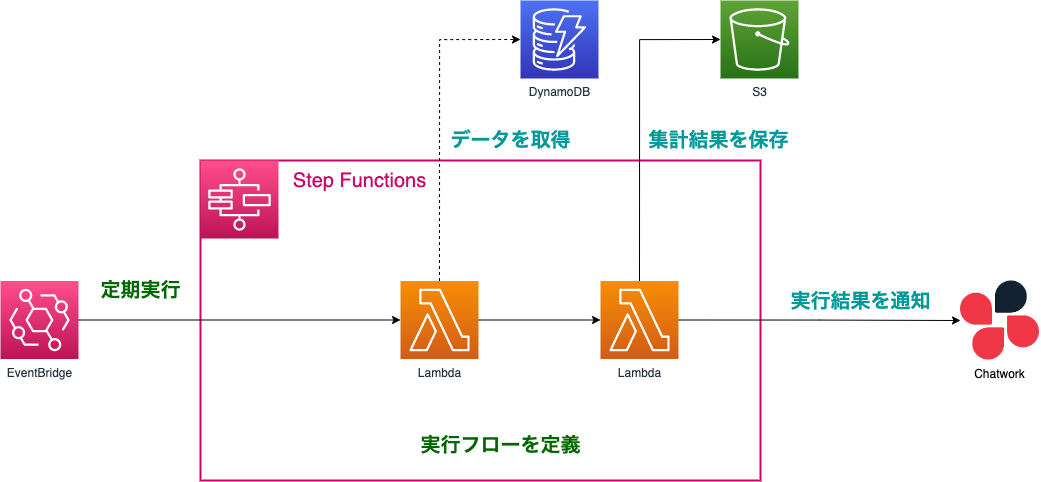 DynamoDB

S3

データを取得

集計結果を保存

Step Functions

定期実行

実行結果を通知

EventBridge

Lambda

Lambda

Chatwork

実行フローを定義